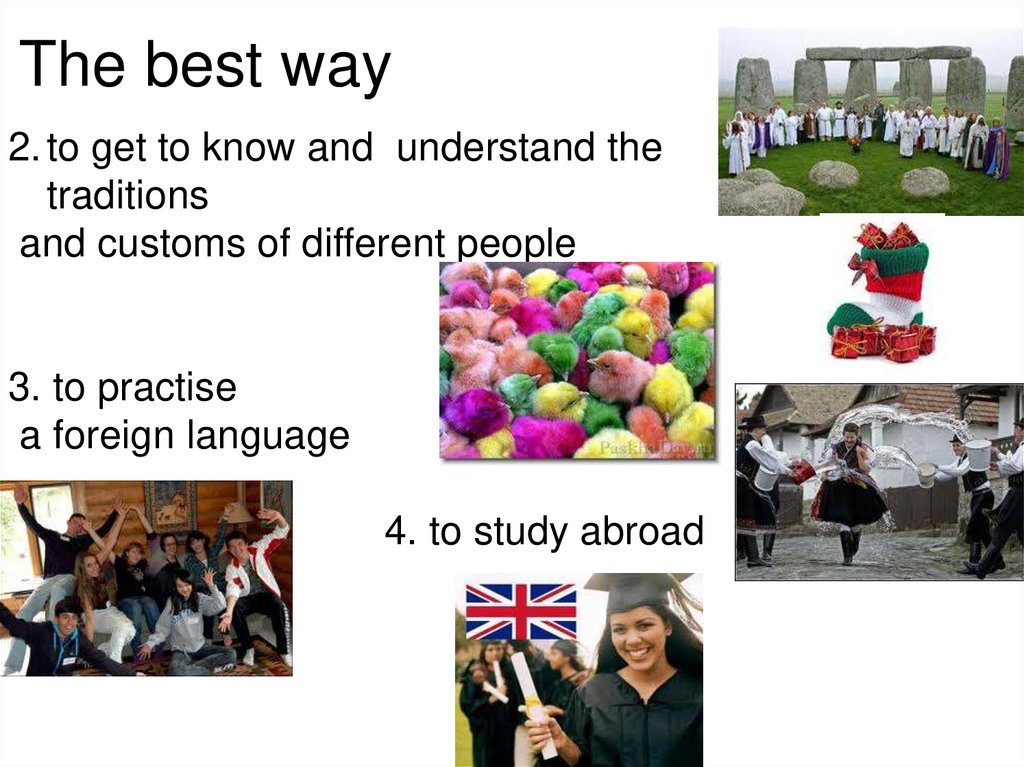 The best way

2. to get to know and understand the traditions
and customs of different people

3. to practise
a foreign language

4. to study abroad